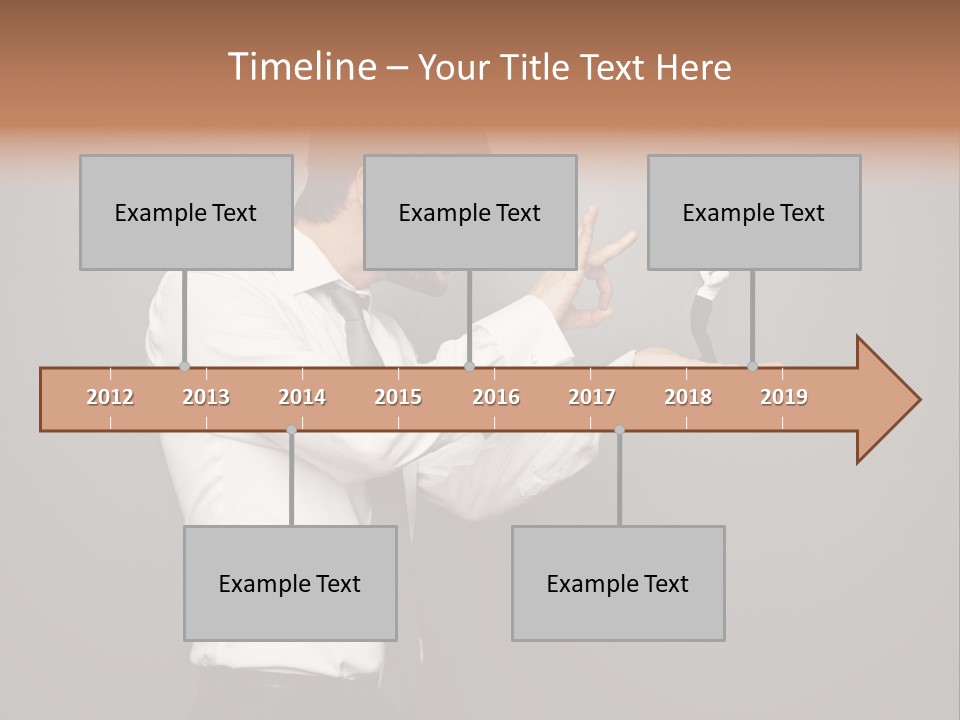 Timeline – Your Title Text Here

Example Text

Example Text

Example Text

2012 2013 2014 2015 2016 2017 2018 2019

Example Text

Example Text